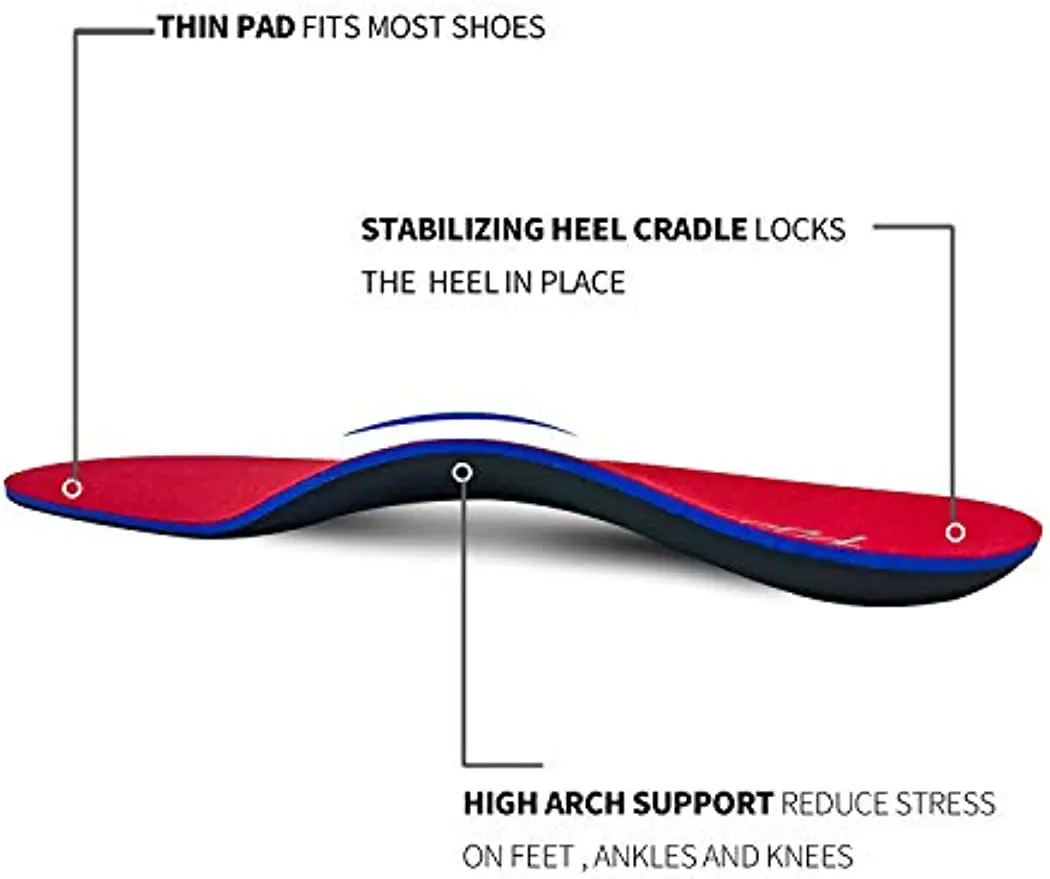 THIN PAD FITS MOST SHOES

STABILIZING HEEL CRADLE LOCKS THE HEEL IN PLACE

HIGH ARCH SUPPORT REDUCE STRESS ON FEET , ANKLES AND KNEES